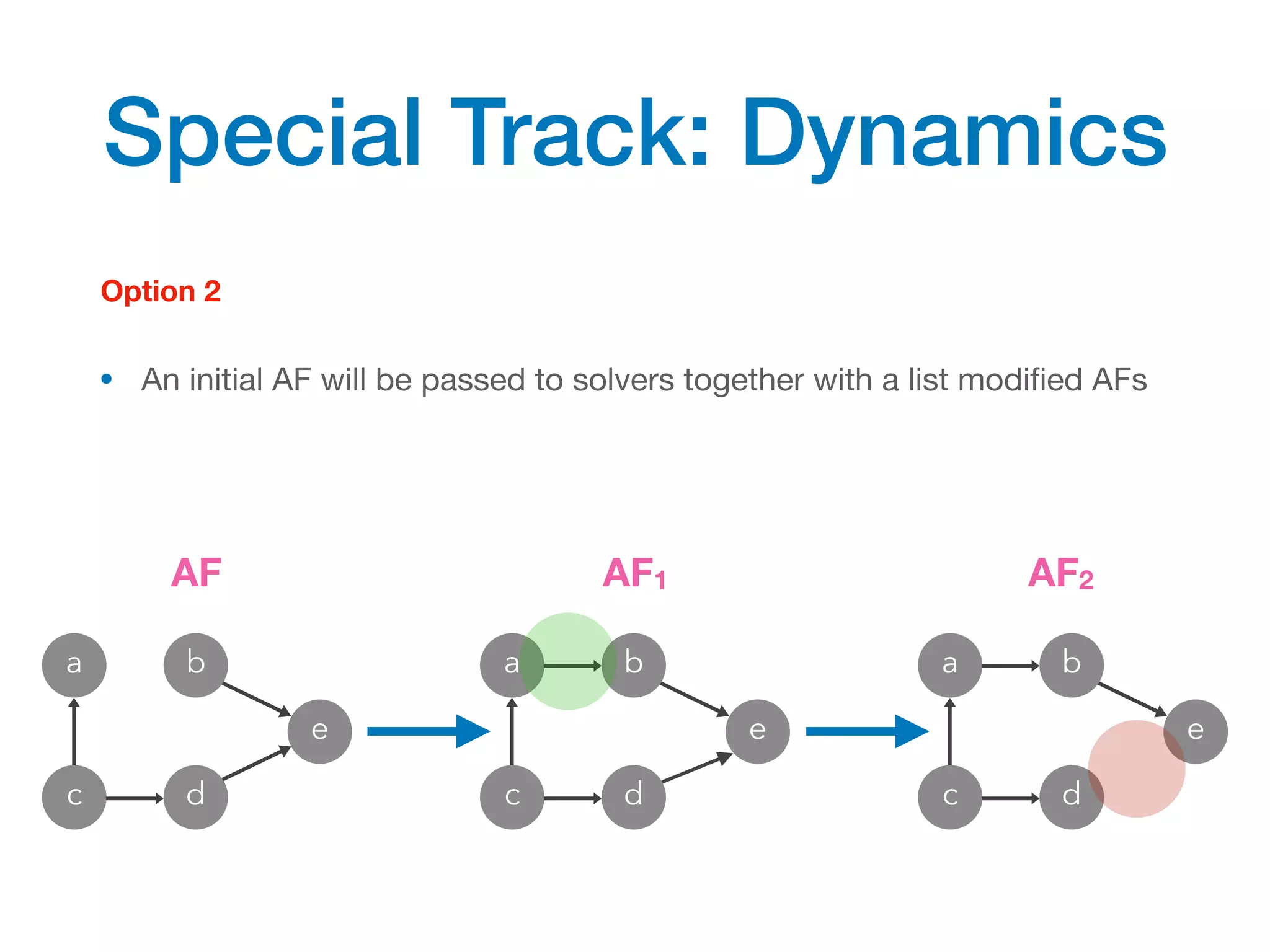 Special Track: Dynamics

Option 2

• An initial AF will be passed to solvers together with a list modified AFs

AF

a b e c d

$AF_1$

a b e c d

$AF_2$

a b e c d